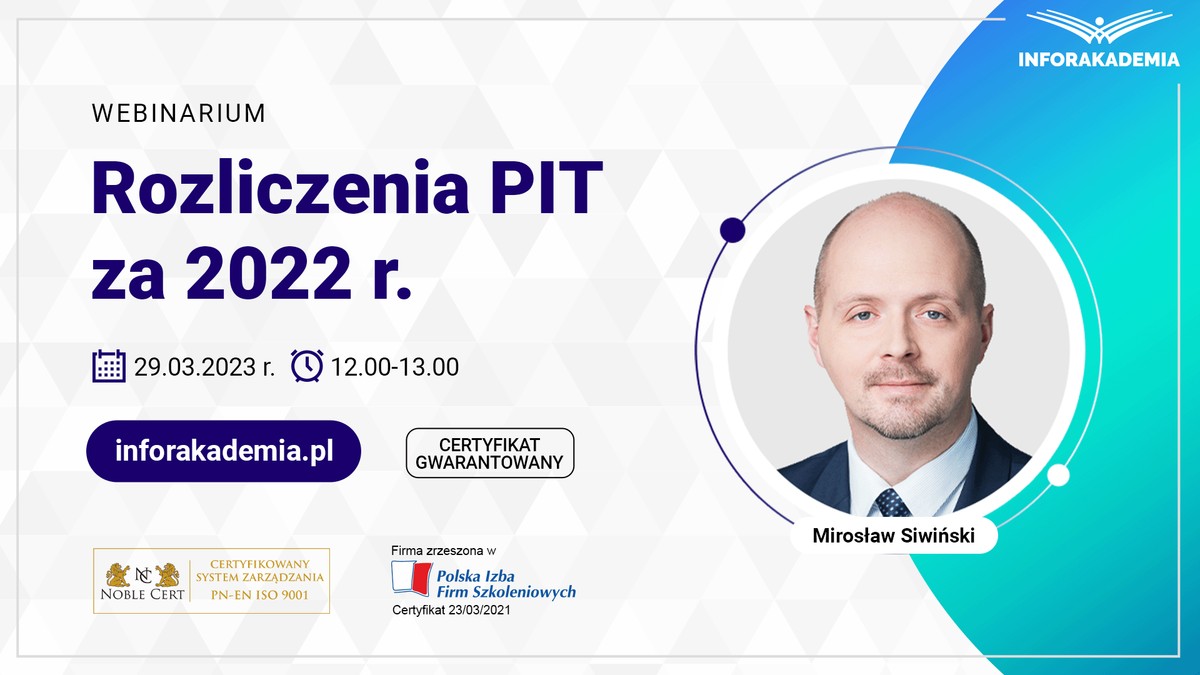 INFORAKADEMIA

WEBINARIUM

Rozliczenia PIT za 2022 r.

29.03.2023 r. 12.00-13.00

inforakademia.pl

CERTYFIKAT GWARANTOWANY

Mirosław Siwiński

NC NOBLE CERT

CERTYFIKOWANY SYSTEM ZARZĄDZANIA PN-EN ISO 9001

Firma zrzeszona w

Polska Izba Firm Szkoleniowych

Certyfikat 23/03/2021